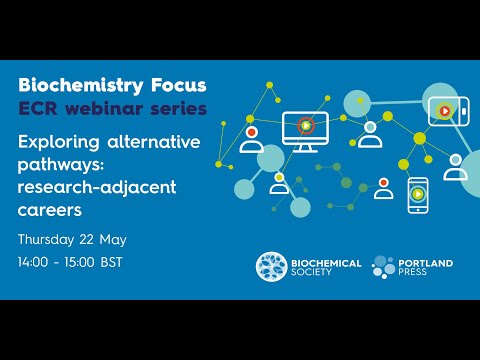 Biochemistry Focus
ECR webinar series

Exploring alternative pathways: research-adjacent careers

Thursday 22 May

14:00 - 15:00 BST

BIOCHEMICAL SOCIETY

PORTLAND PRESS